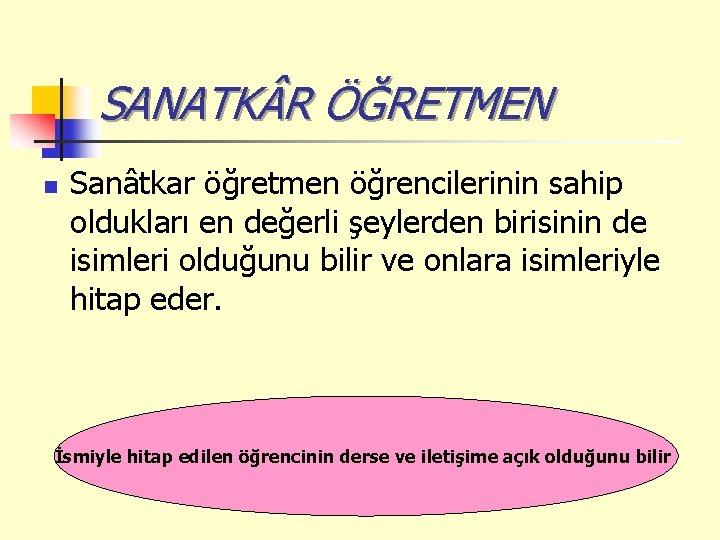 SANATKÂR ÖĞRETMEN

Sanâtkar öğretmen öğrencilerinin sahip oldukları en değerli şeylerden birisinin de isimleri olduğunu bilir ve onlara isimleriyle hitap eder.

İsmiyle hitap edilen öğrencinin derse ve iletişime açık olduğunu bilir